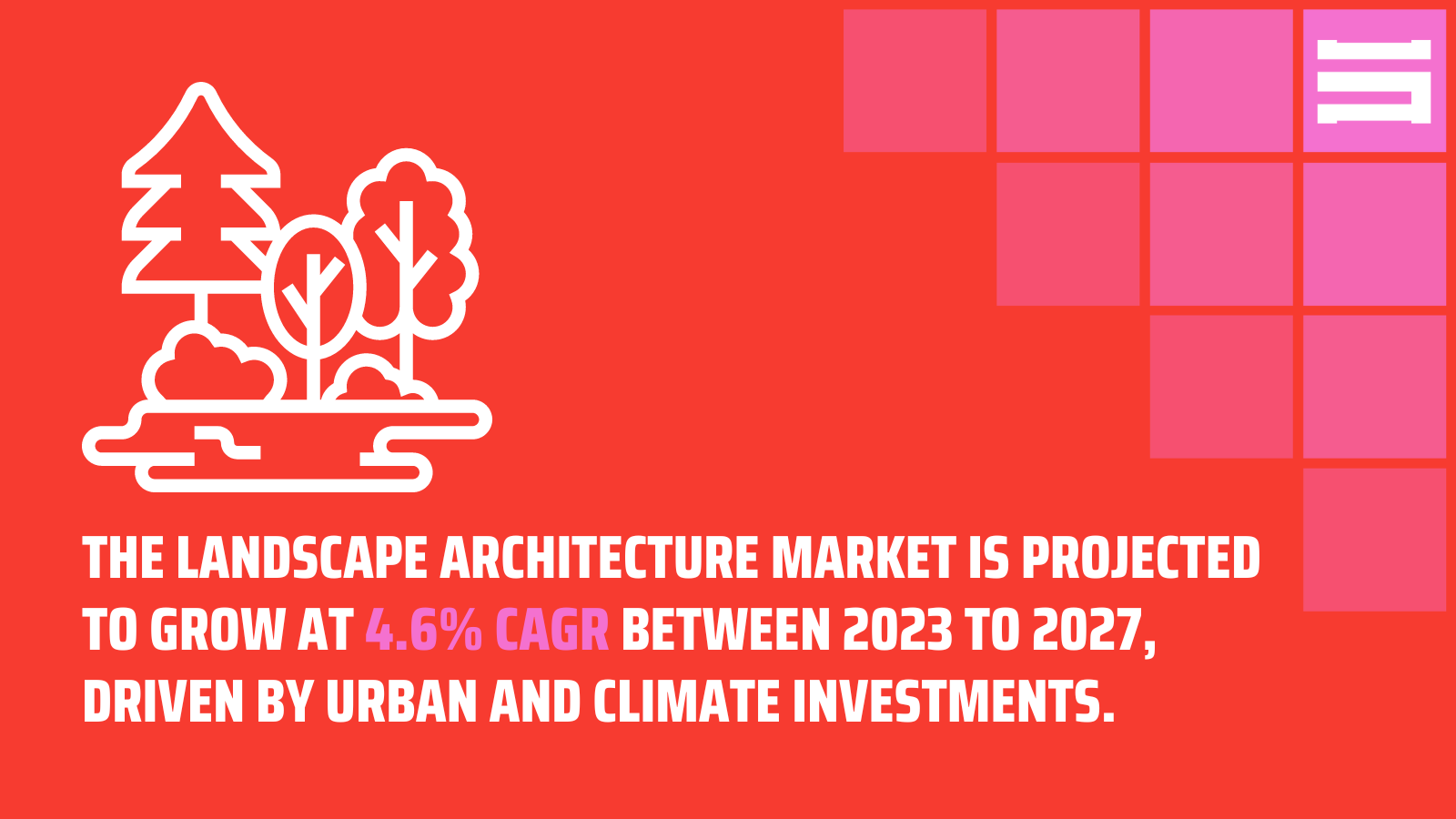 THE LANDSCAPE ARCHITECTURE MARKET IS PROJECTED TO GROW AT 4.6% CAGR BETWEEN 2023 TO 2027, DRIVEN BY URBAN AND CLIMATE INVESTMENTS.